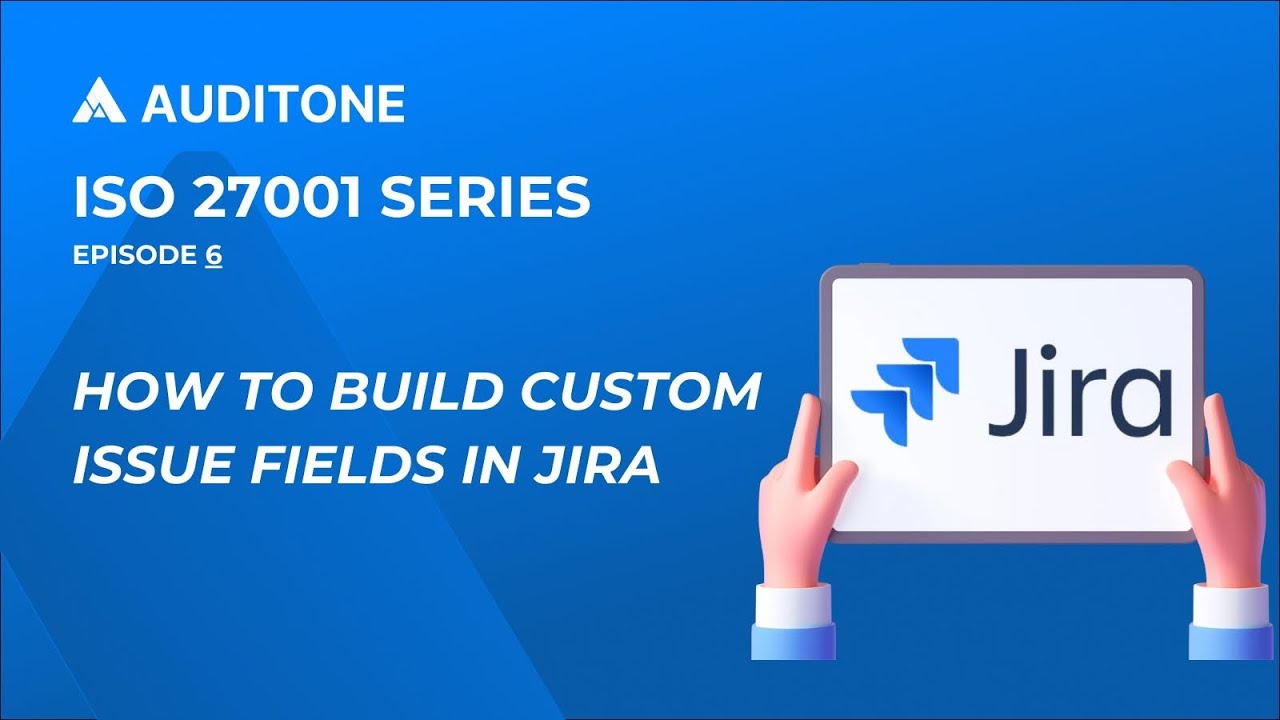 AUDITONE

ISO 27001 SERIES

EPISODE 6

HOW TO BUILD CUSTOM ISSUE FIELDS IN JIRA

Jira